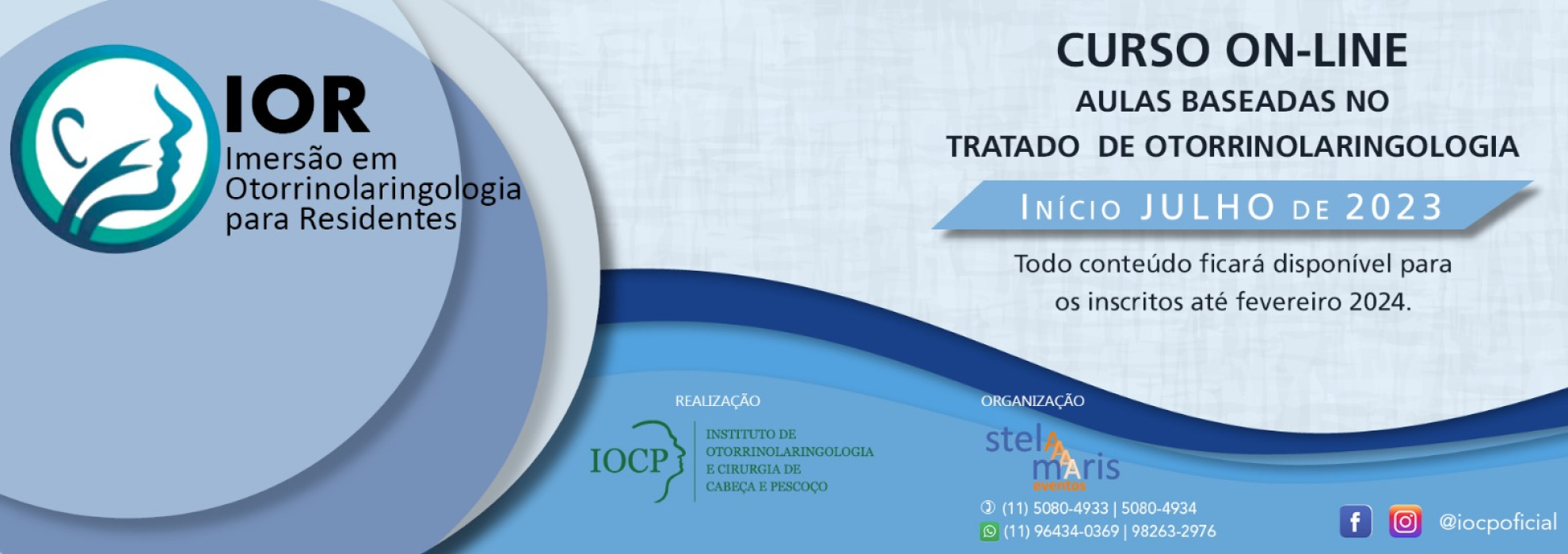 IOR
Imersão em Otorrinolaringologia para Residentes

CURSO ON-LINE
AULAS BASEADAS NO
TRATADO DE OTORRINOLARINGOLOGIA

INÍCIO JULHO DE 2023

Todo conteúdo ficará disponível para os inscritos até fevereiro 2024.

REALIZAÇÃO
IOCP
INSTITUTO DE OTORRINOLARINGOLOGIA E CIRURGIA DE CABEÇA E PESCOÇO

ORGANIZAÇÃO
stela maris eventos
(11) 5080-4933 | 5080-4934
(11) 96434-0369 | 98263-2976

@iocpoficial